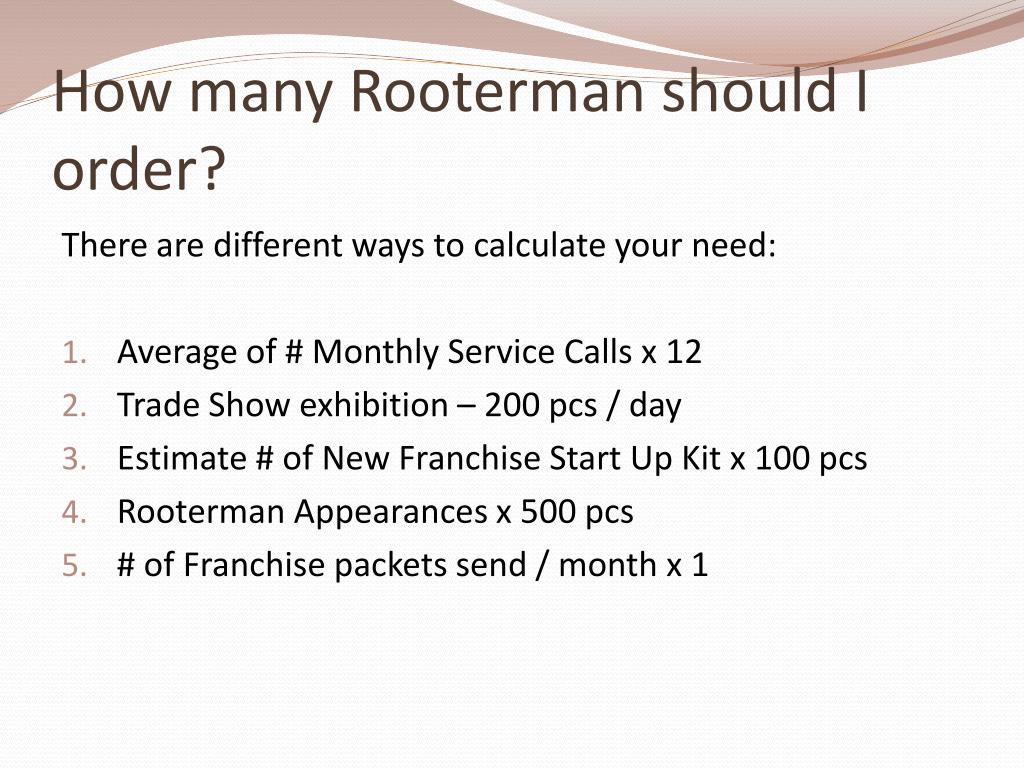 How many Rooterman should I order?

There are different ways to calculate your need:

1. Average of # Monthly Service Calls x 12
2. Trade Show exhibition – 200 pcs / day
3. Estimate # of New Franchise Start Up Kit x 100 pcs
4. Rooterman Appearances x 500 pcs
5. # of Franchise packets send / month x 1